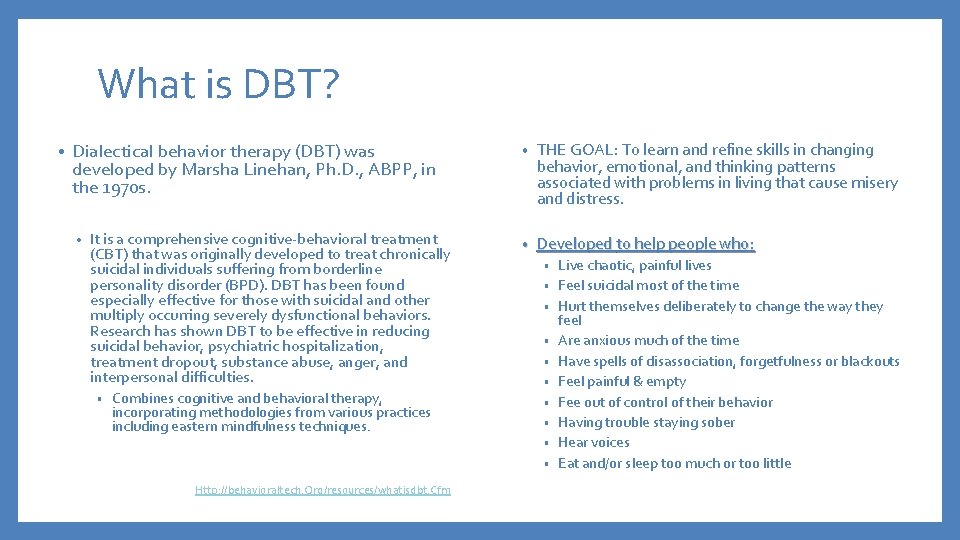 What is DBT?

• Dialectical behavior therapy (DBT) was developed by Marsha Linehan, Ph.D., ABPP, in the 1970s.

• It is a comprehensive cognitive-behavioral treatment (CBT) that was originally developed to treat chronically suicidal individuals suffering from borderline personality disorder (BPD). DBT has been found especially effective for those with suicidal and other multiply occurring severely dysfunctional behaviors. Research has shown DBT to be effective in reducing suicidal behavior, psychiatric hospitalization, treatment dropout, substance abuse, anger, and interpersonal difficulties.

• Combines cognitive and behavioral therapy, incorporating methodologies from various practices including eastern mindfulness techniques.

Http://behavioraltech.Org/resources/whatisdbt.Cfm

• THE GOAL: To learn and refine skills in changing behavior, emotional, and thinking patterns associated with problems in living that cause misery and distress.

• Developed to help people who:
• Live chaotic, painful lives
• Feel suicidal most of the time
• Hurt themselves deliberately to change the way they feel
• Are anxious much of the time
• Have spells of disassociation, forgetfulness or blackouts
• Feel painful & empty
• Fee out of control of their behavior
• Having trouble staying sober
• Hear voices
• Eat and/or sleep too much or too little